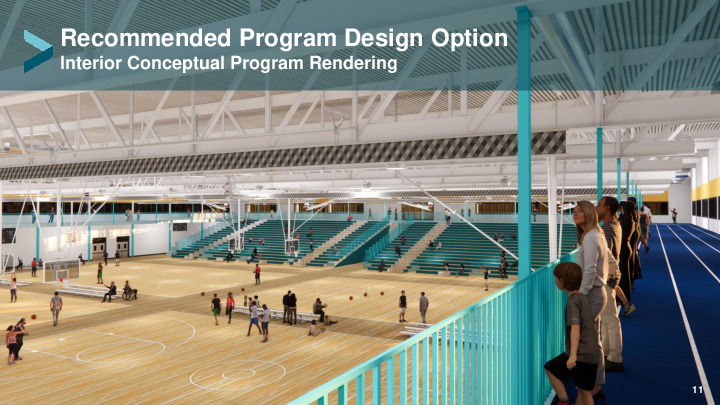 Recommended Program Design Option
Interior Conceptual Program Rendering

11